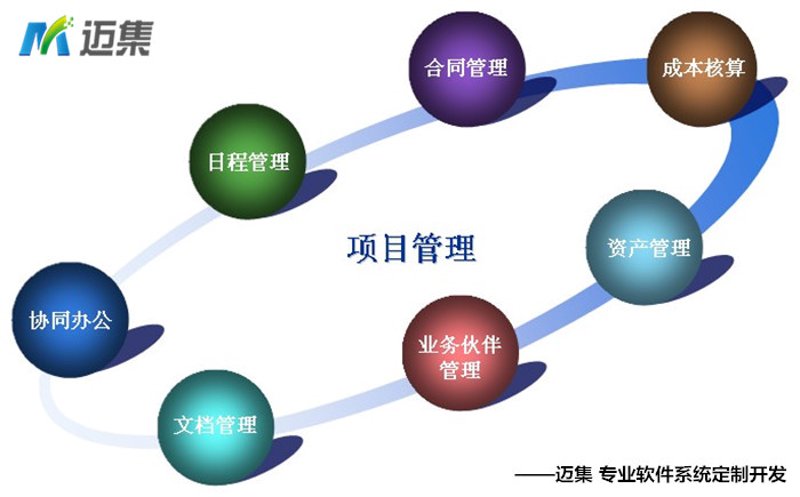 迈集

合同管理

成本核算

日程管理

项目管理

资产管理

协同办公

业务伙伴管理

文档管理

——迈集 专业软件系统定制开发